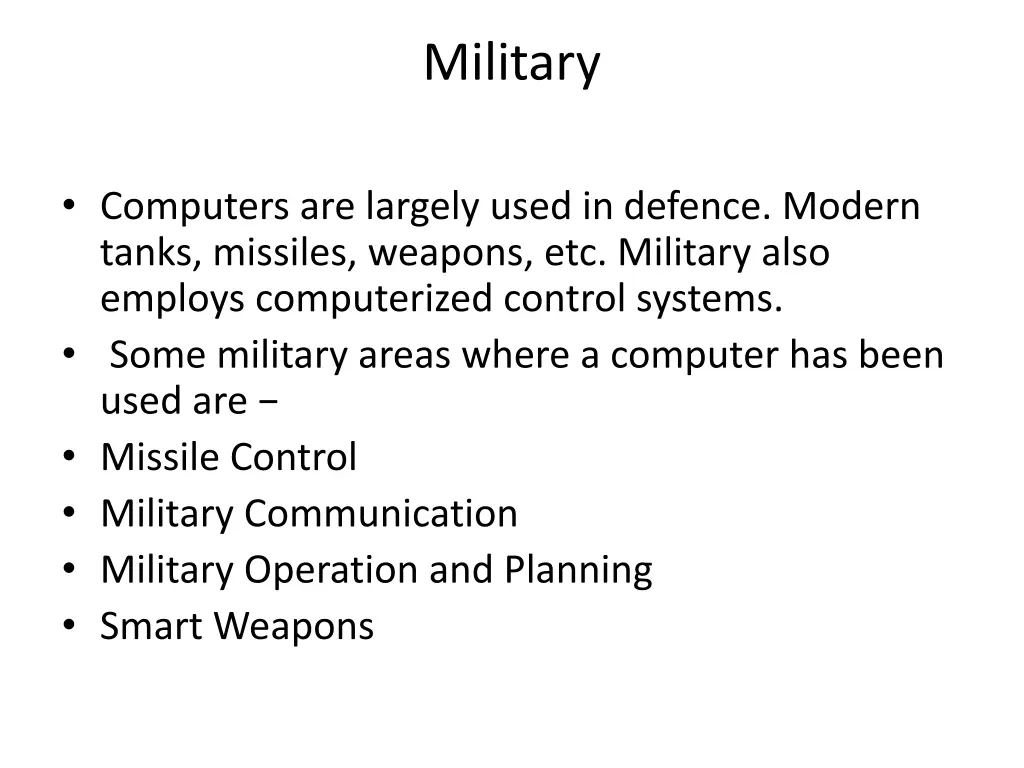 Military

• Computers are largely used in defence. Modern tanks, missiles, weapons, etc. Military also employs computerized control systems.
• Some military areas where a computer has been used are −
• Missile Control
• Military Communication
• Military Operation and Planning
• Smart Weapons